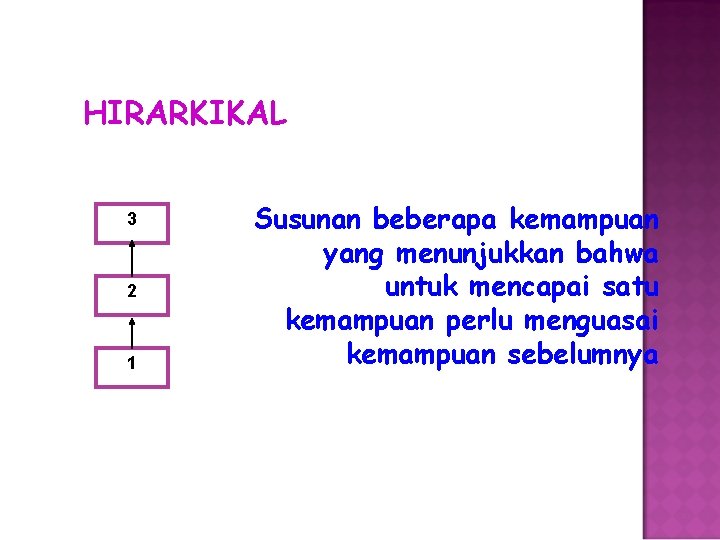 HIRARKIKAL

3

2

1

Susunan beberapa kemampuan yang menunjukkan bahwa untuk mencapai satu kemampuan perlu menguasai kemampuan sebelumnya